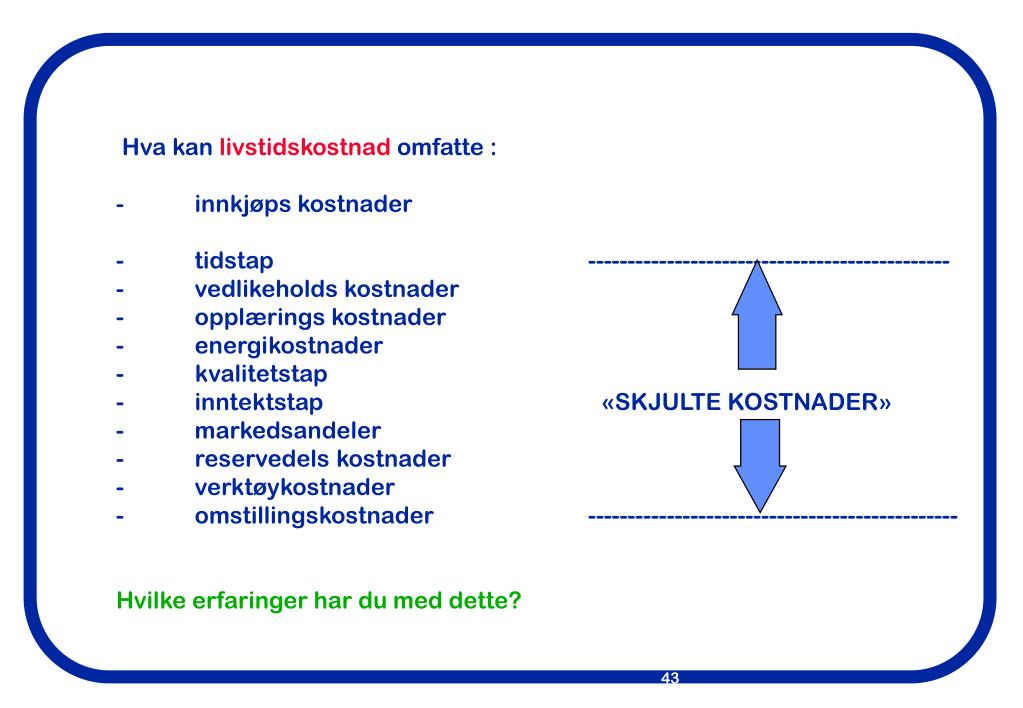 Hva kan livstidskostnad omfatte :

- innkjøps kostnader

- tidstap
- vedlikeholds kostnader
- opplærings kostnader
- energikostnader
- kvalitetstap
- inntektstap
- markedsandeler
- reservedels kostnader
- verktøykostnader
- omstillingskostnader

«SKJULTE KOSTNADER»

Hvilke erfaringer har du med dette?

43